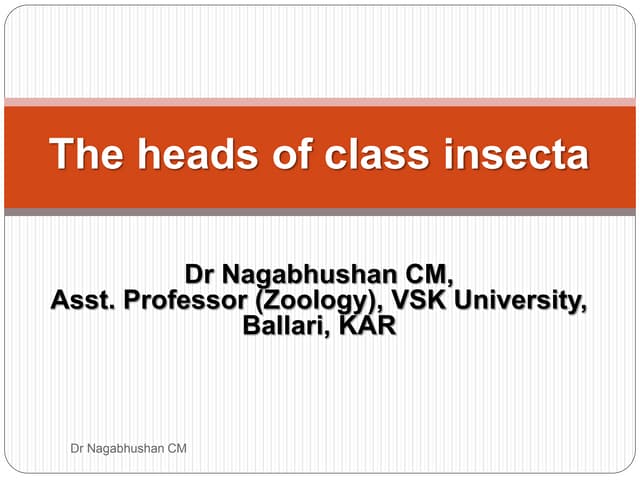 The heads of class insecta

Dr Nagabhushan CM,
Asst. Professor (Zoology), VSK University,
Ballari, KAR

Dr Nagabhushan CM